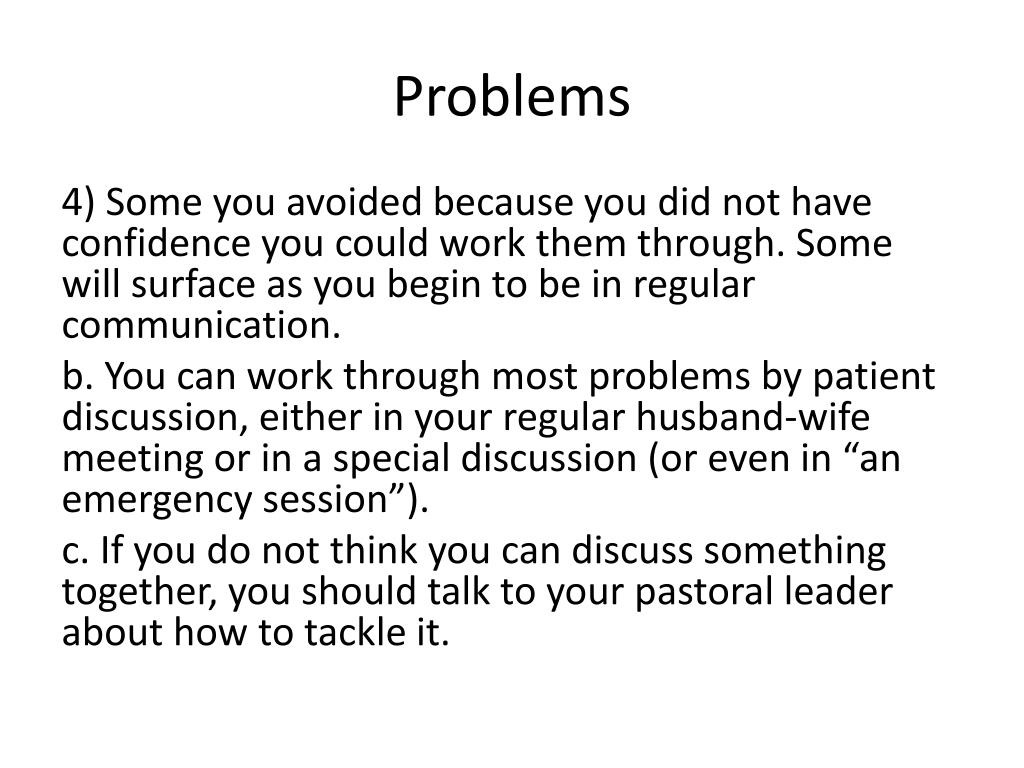 Problems

4) Some you avoided because you did not have confidence you could work them through. Some will surface as you begin to be in regular communication.

b. You can work through most problems by patient discussion, either in your regular husband-wife meeting or in a special discussion (or even in “an emergency session”).

c. If you do not think you can discuss something together, you should talk to your pastoral leader about how to tackle it.